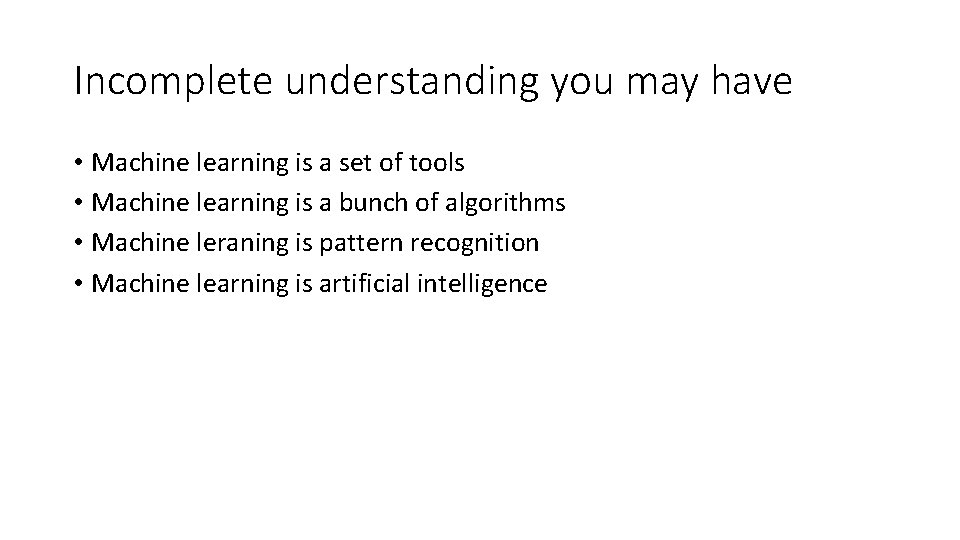 Incomplete understanding you may have

• Machine learning is a set of tools
• Machine learning is a bunch of algorithms
• Machine leraning is pattern recognition
• Machine learning is artificial intelligence